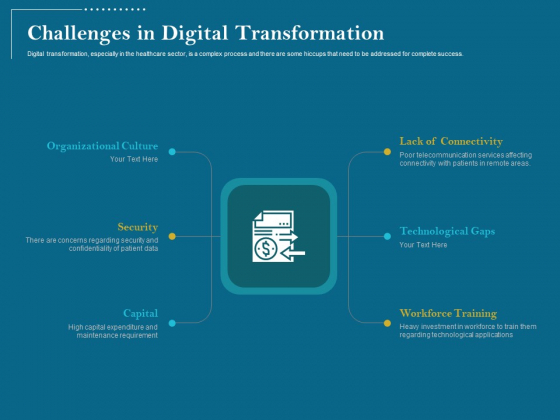 Challenges in Digital Transformation

Digital transformation, especially in the healthcare sector, is a complex process and there are some hiccups that need to be addressed for complete success.

Organizational Culture
Your Text Here

Security
There are concerns regarding security and confidentiality of patient data

Capital
High capital expenditure and maintenance requirement

Lack of Connectivity
Poor telecommunication services affecting connectivity with patients in remote areas.

Technological Gaps
Your Text Here

Workforce Training
Heavy investment in workforce to train them regarding technological applications